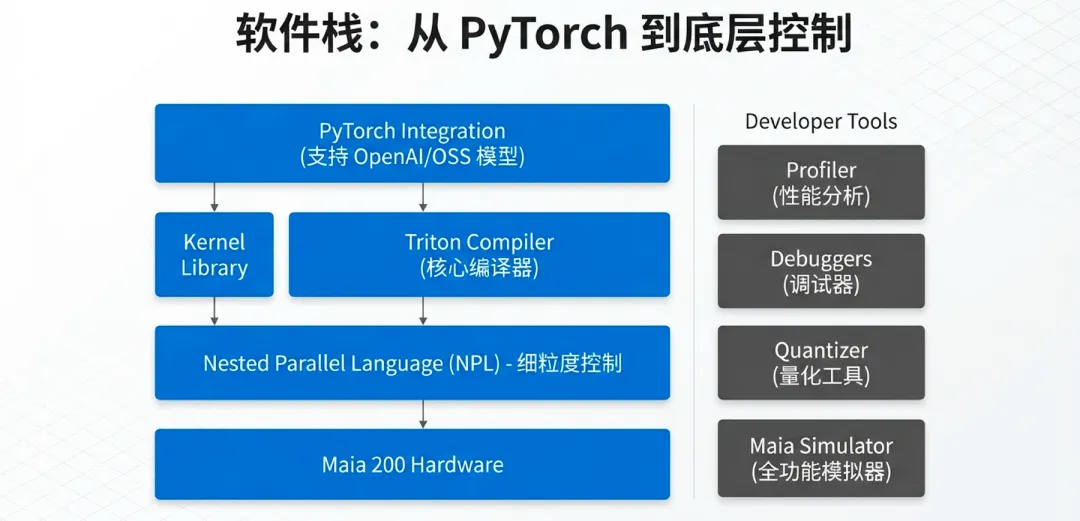 软件栈：从 PyTorch 到底层控制

PyTorch Integration
(支持 OpenAI/OSS 模型)

Kernel Library

Triton Compiler
(核心编译器)

Nested Parallel Language (NPL) - 细粒度控制

Maia 200 Hardware

Developer Tools

Profiler
(性能分析)

Debuggers
(调试器)

Quantizer
(量化工具)

Maia Simulator
(全功能模拟器)